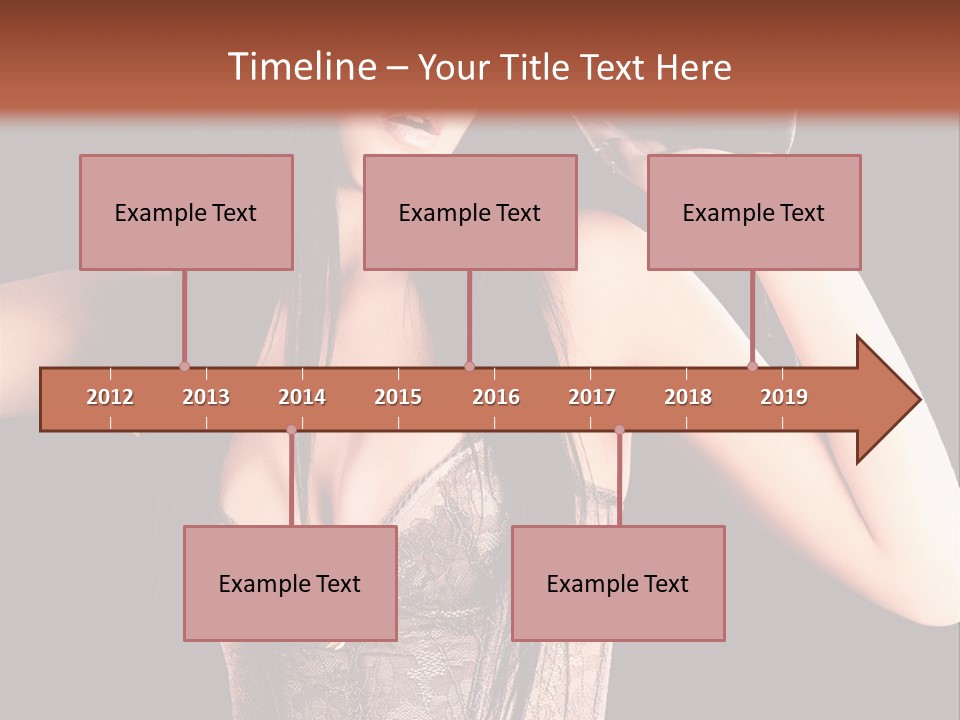 Timeline – Your Title Text Here

Example Text

Example Text

Example Text

2012 2013 2014 2015 2016 2017 2018 2019

Example Text

Example Text